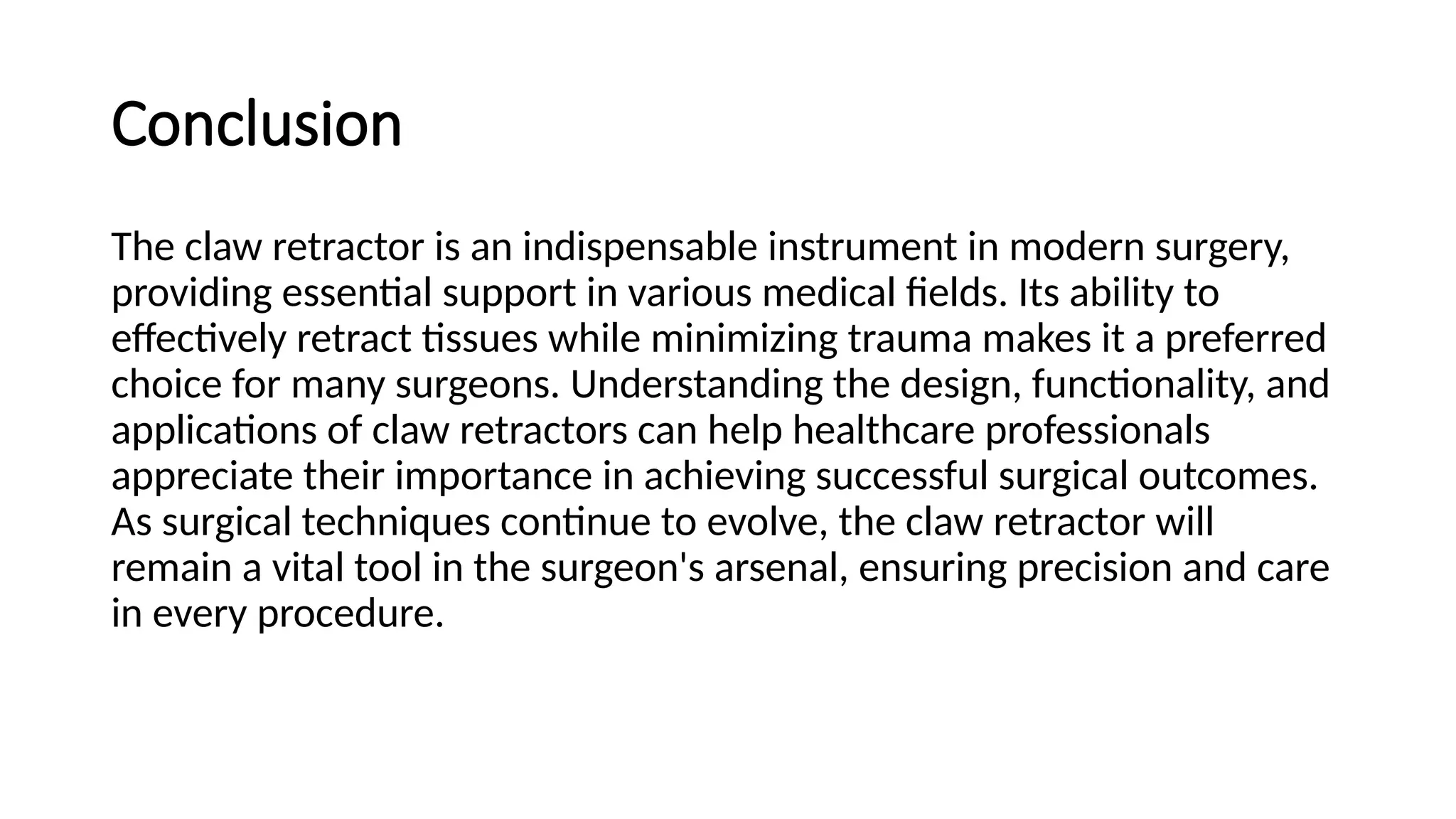 Conclusion

The claw retractor is an indispensable instrument in modern surgery, providing essential support in various medical fields. Its ability to effectively retract tissues while minimizing trauma makes it a preferred choice for many surgeons. Understanding the design, functionality, and applications of claw retractors can help healthcare professionals appreciate their importance in achieving successful surgical outcomes. As surgical techniques continue to evolve, the claw retractor will remain a vital tool in the surgeon's arsenal, ensuring precision and care in every procedure.